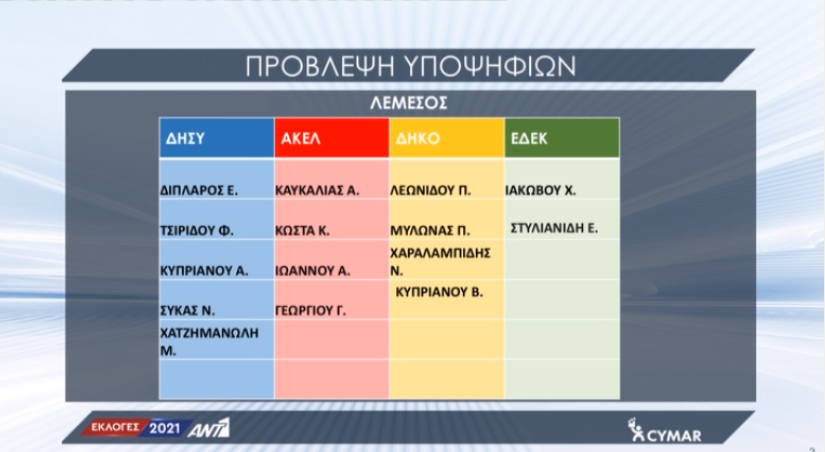 ΠΡΟΒΛΕΨΗ ΥΠΟΨΗΦΙΩΝ

ΛΕΜΕΣΟΣ

| ΔΗΣΥ | ΑΚΕΛ | ΔΗΚΟ | ΕΔΕΚ |
|---|---|---|---|
| ΔΙΠΛΑΡΟΣ Ε. | ΚΑΥΚΑΛΙΑΣ Α. | ΛΕΩΝΙΔΟΥ Π. | ΙΑΚΩΒΟΥ Χ. |
| ΤΣΙΡΙΔΟΥ Φ. | ΚΩΣΤΑ Κ. | ΜΥΛΩΝΑΣ Π. | ΣΤΥΛΙΑΝΙΔΗ Ε. |
| ΚΥΠΡΙΑΝΟΥ Α. | ΙΩΑΝΝΟΥ Α. | ΧΑΡΑΛΑΜΠΙΔΗΣ Ν. | |
| ΣΥΚΑΣ Ν. | ΓΕΩΡΓΙΟΥ Γ. | ΚΥΠΡΙΑΝΟΥ Β. | |
| ΧΑΤΖΗΜΑΝΩΛΗ Μ. | | | |
| | | | |

ΕΚΛΟΓΕΣ 2021 ANT1

CYMAR